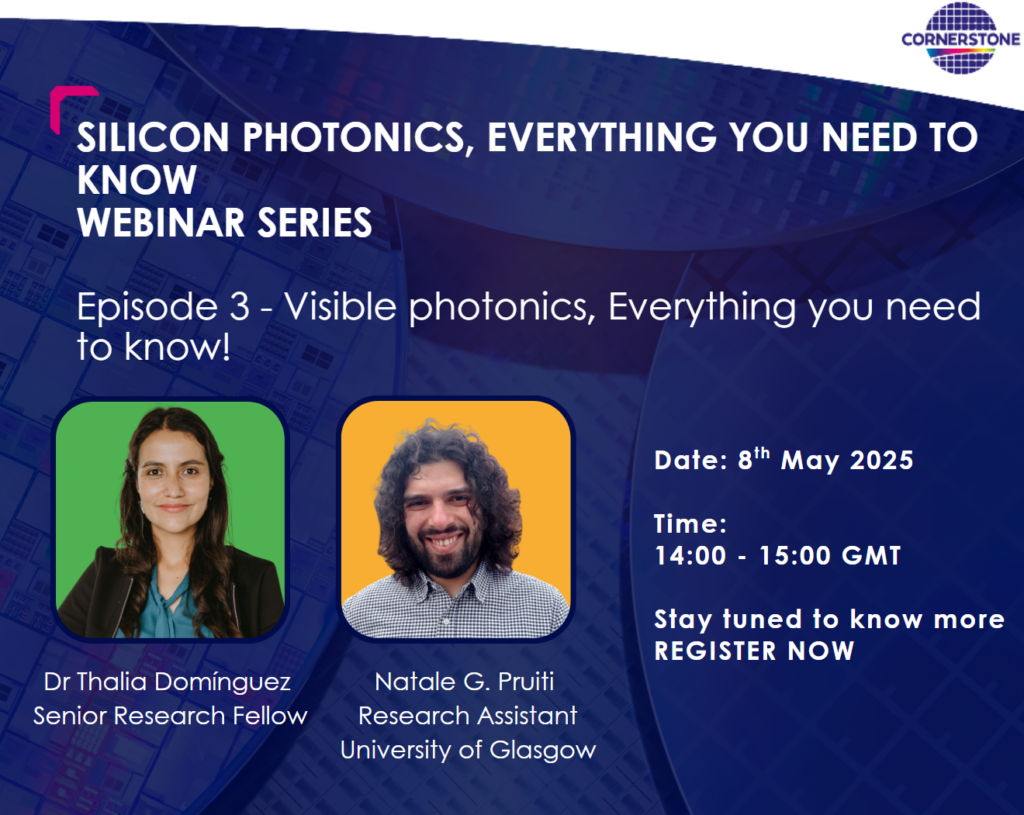 CORNERSTONE

SILICON PHOTONICS, EVERYTHING YOU NEED TO KNOW
WEBINAR SERIES

Episode 3 - Visible photonics, Everything you need to know!

Dr Thalia Domínguez
Senior Research Fellow

Natale G. Pruiti
Research Assistant
University of Glasgow

Date: 8$^{th}$ May 2025

Time:
14:00 - 15:00 GMT

Stay tuned to know more
REGISTER NOW